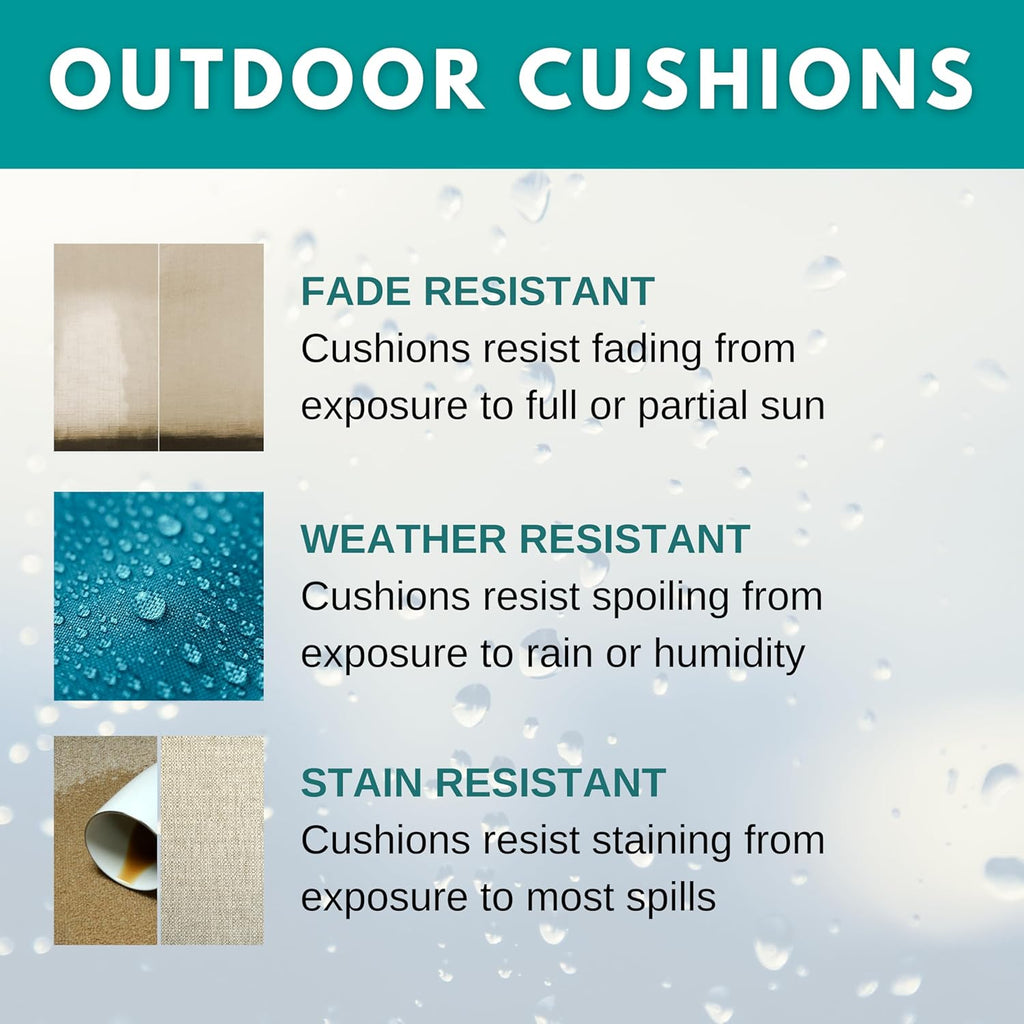 OUTDOOR CUSHIONS

FADE RESISTANT
Cushions resist fading from exposure to full or partial sun

WEATHER RESISTANT
Cushions resist spoiling from exposure to rain or humidity

STAIN RESISTANT
Cushions resist staining from exposure to most spills